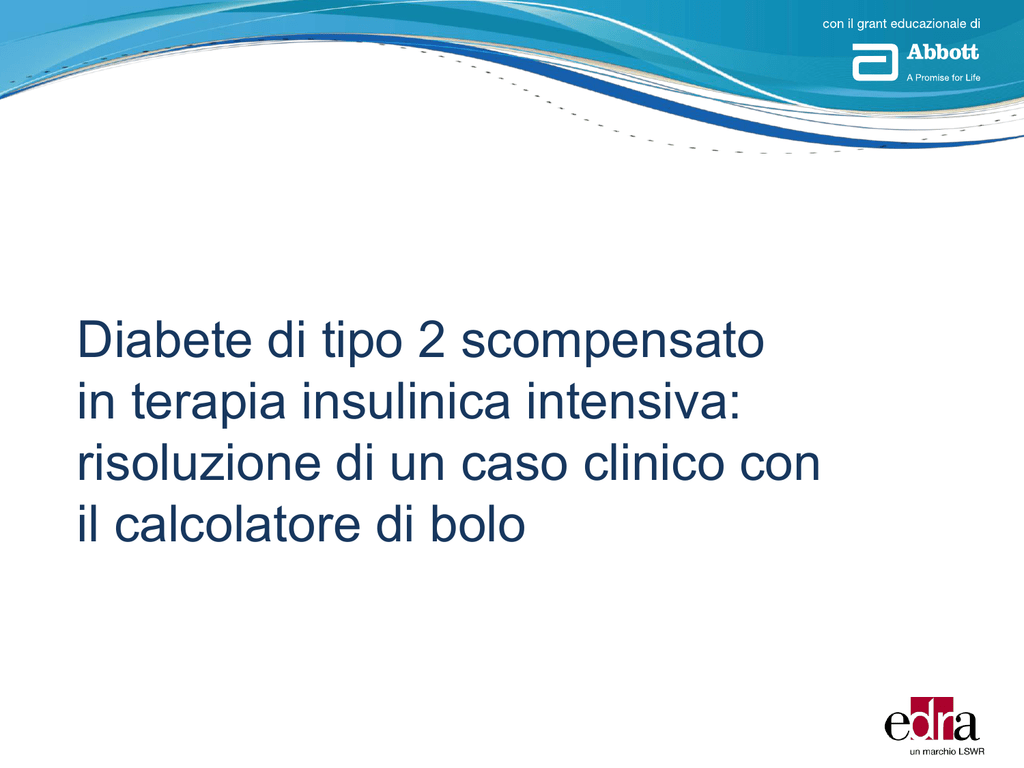 con il grant educazionale di
Abbott
A Promise for Life

Diabete di tipo 2 scompensato in terapia insulinica intensiva: risoluzione di un caso clinico con il calcolatore di bolo

edra
un marchio LSWR